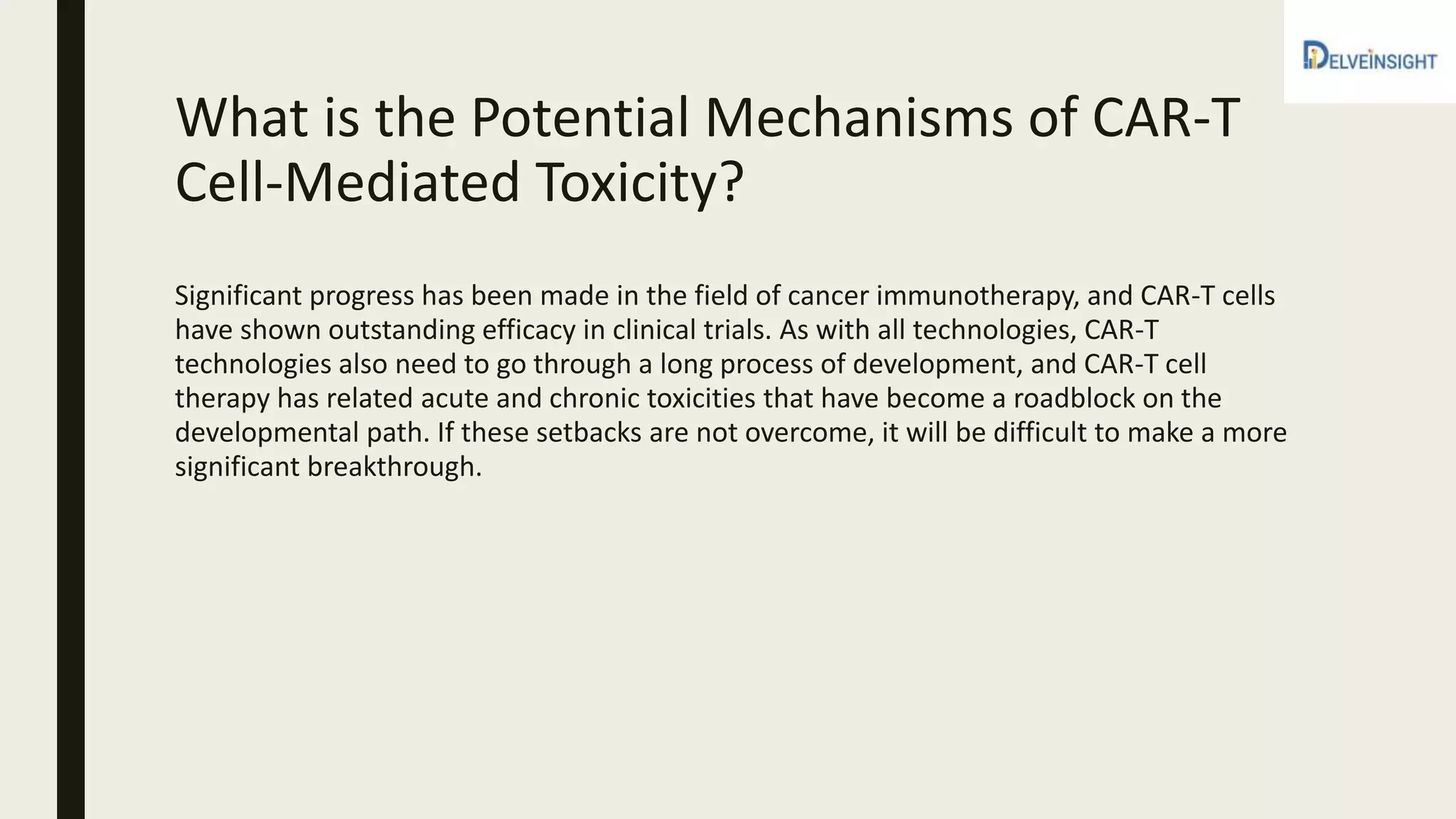 DELVEINSIGHT

What is the Potential Mechanisms of CAR-T Cell-Mediated Toxicity?

Significant progress has been made in the field of cancer immunotherapy, and CAR-T cells have shown outstanding efficacy in clinical trials. As with all technologies, CAR-T technologies also need to go through a long process of development, and CAR-T cell therapy has related acute and chronic toxicities that have become a roadblock on the developmental path. If these setbacks are not overcome, it will be difficult to make a more significant breakthrough.